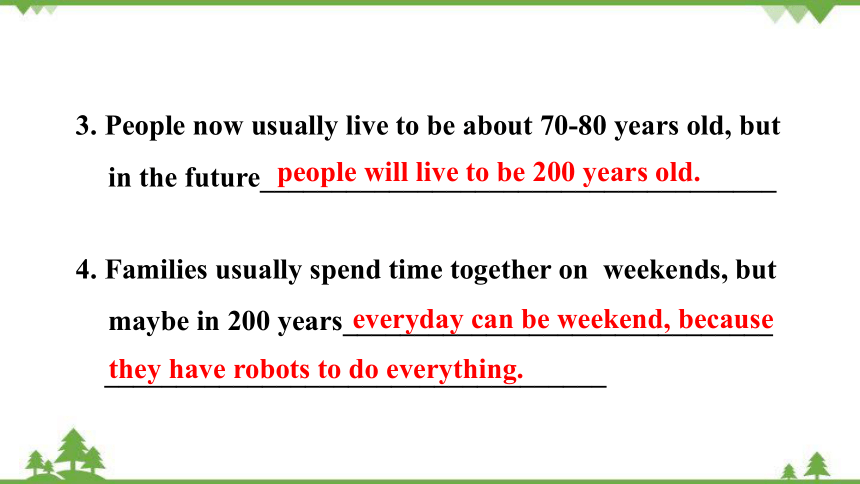 3. People now usually live to be about 70-80 years old, but in the future people will live to be 200 years old.

4. Families usually spend time together on weekends, but maybe in 200 years everyday can be weekend, because they have robots to do everything.